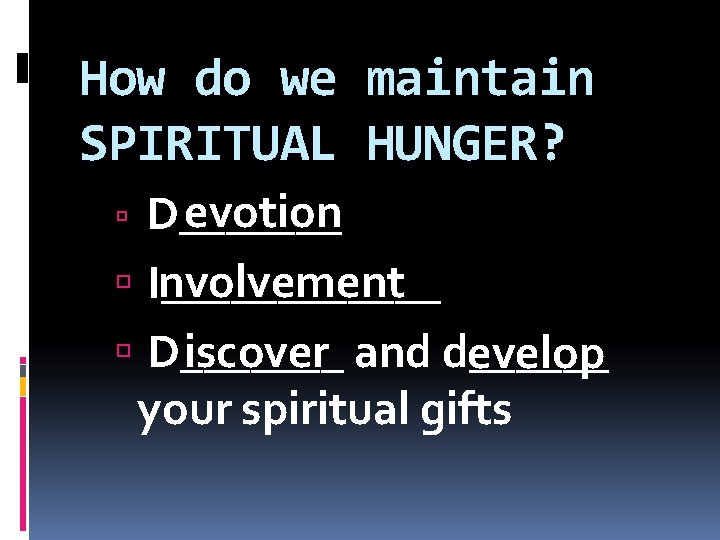 How do we maintain SPIRITUAL HUNGER?

▫ Devotion

▫ Involvement

▫ Discover and develop your spiritual gifts